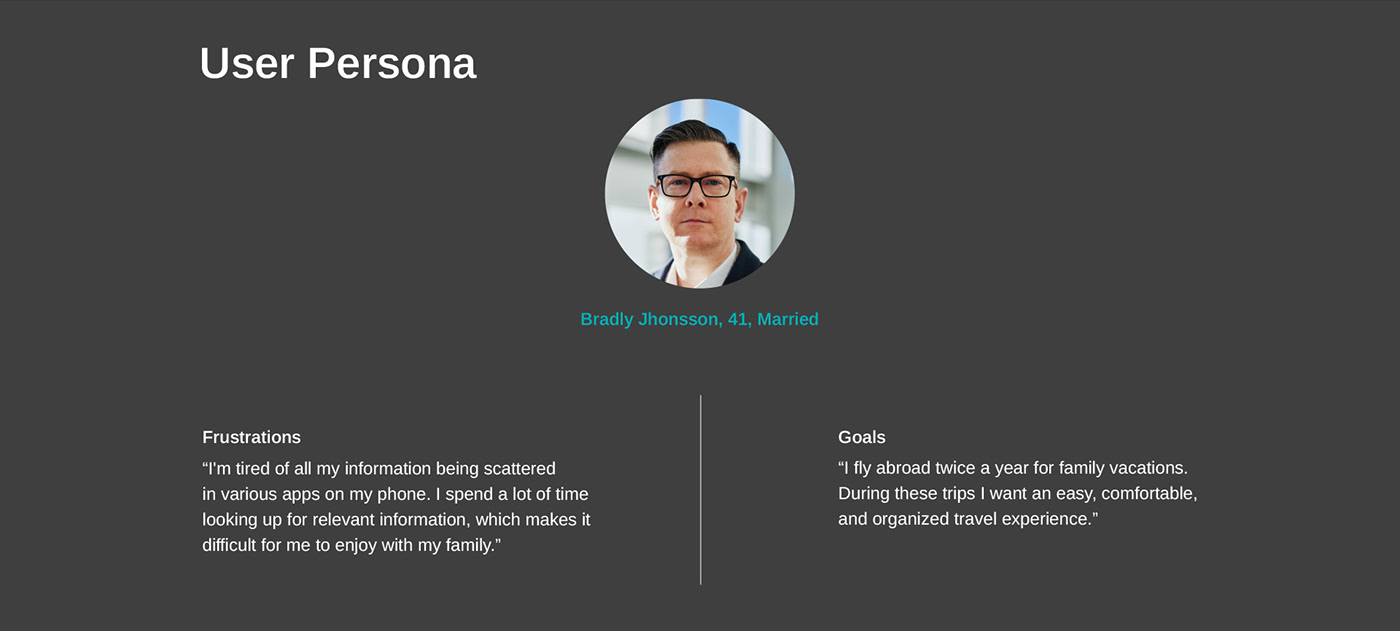 User Persona

Bradly Jhonsson, 41, Married

Frustrations

“I'm tired of all my information being scattered in various apps on my phone. I spend a lot of time looking up for relevant information, which makes it difficult for me to enjoy with my family.”

Goals

“I fly abroad twice a year for family vacations. During these trips I want an easy, comfortable, and organized travel experience.”